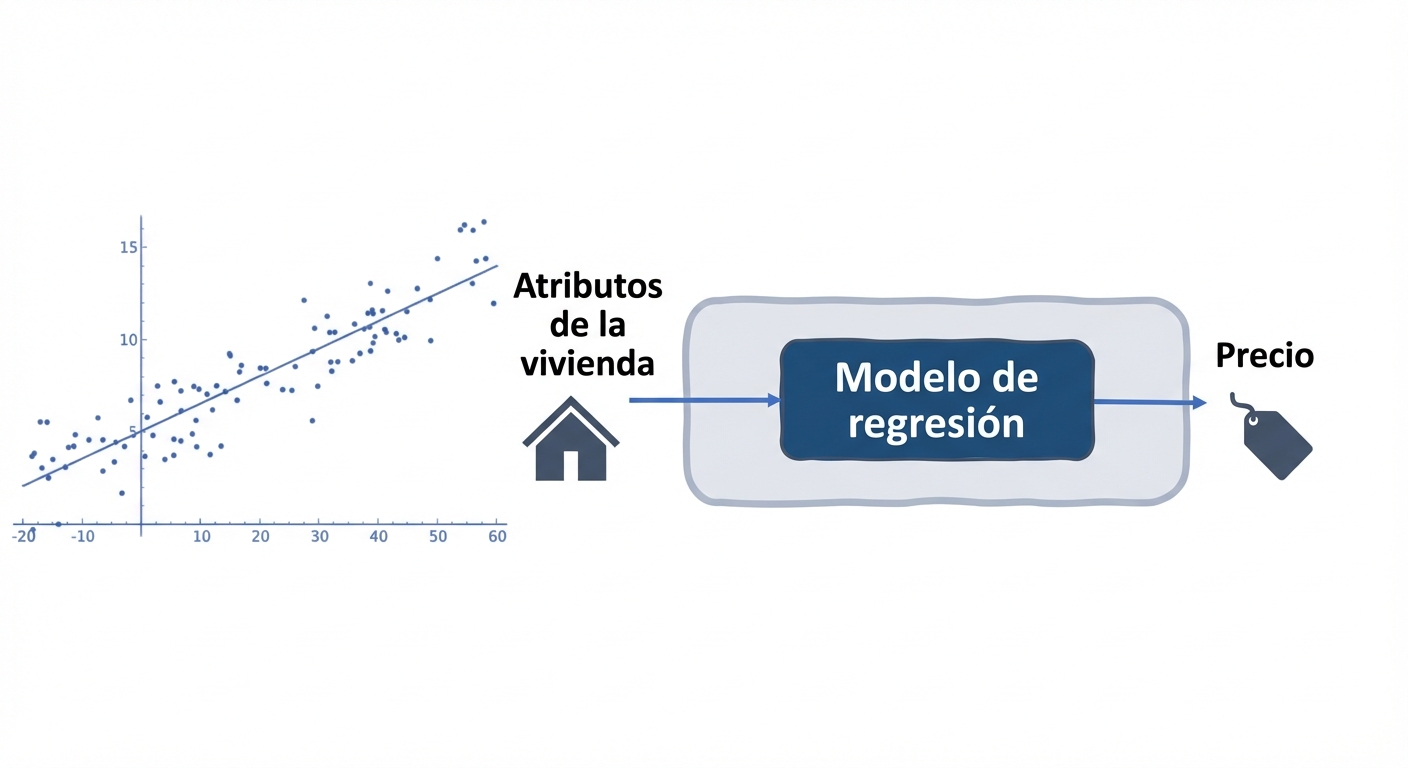 15
10
5
-20
-10
10
20
30
40
50
60

Atributos de la vivienda

Modelo de regresión

Precio